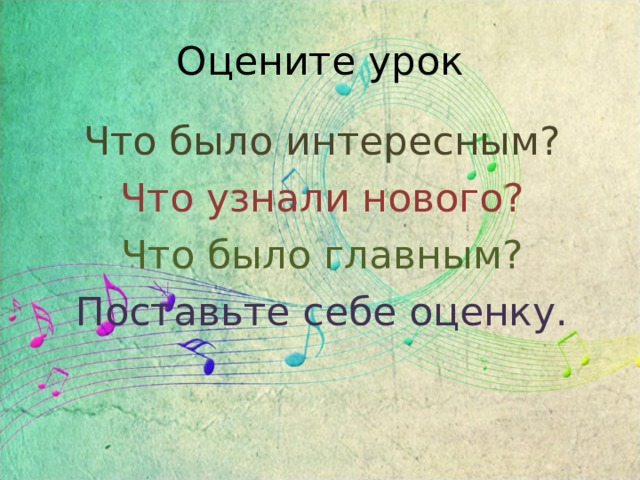 Оцените урок

Что было интересным?

Что узнали нового?

Что было главным?

Поставьте себе оценку.